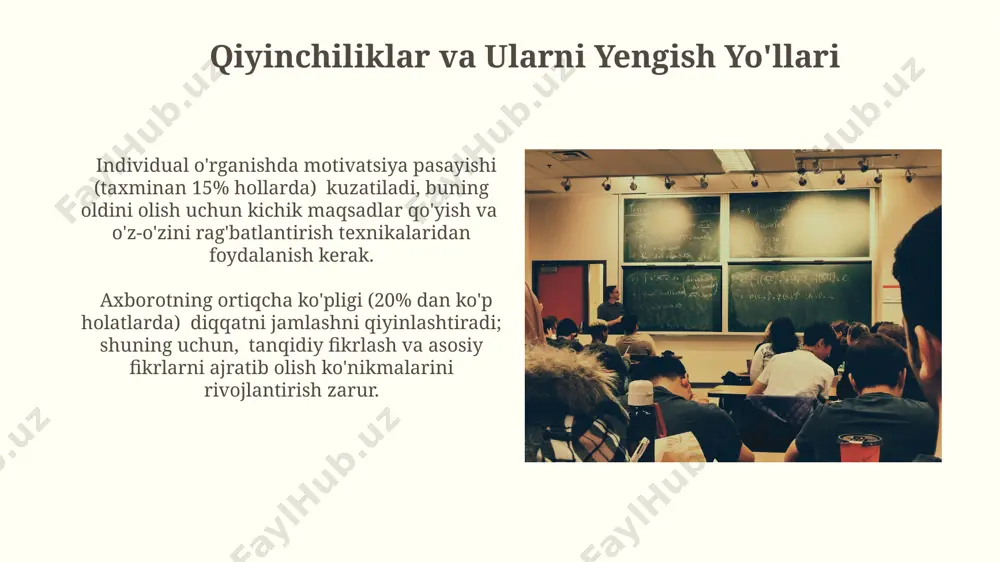 Qiyinchiliklar va Ularni Yengish Yo'llari

Individual o'rganishda motivatsiya pasayishi (taxminan 15% hollarda) kuzatiladi, buning oldini olish uchun kichik maqsadlar qo'yish va o'z-o'zini rag'batlantirish texnikalaridan foydalanish kerak.

Axborotning ortiqcha ko'pligi (20% dan ko'p holatlarda) diqqatni jamlashni qiyinlashtiradi; shuning uchun, tanqidiy fikrlash va asosiy fikrlarni ajratib olish ko'nikmalarini rivojlantirish zarur.

FaylHub.uz
FaylHub.uz
FaylHub.uz
FaylHub.uz
FaylHub.uz
FaylHub.uz